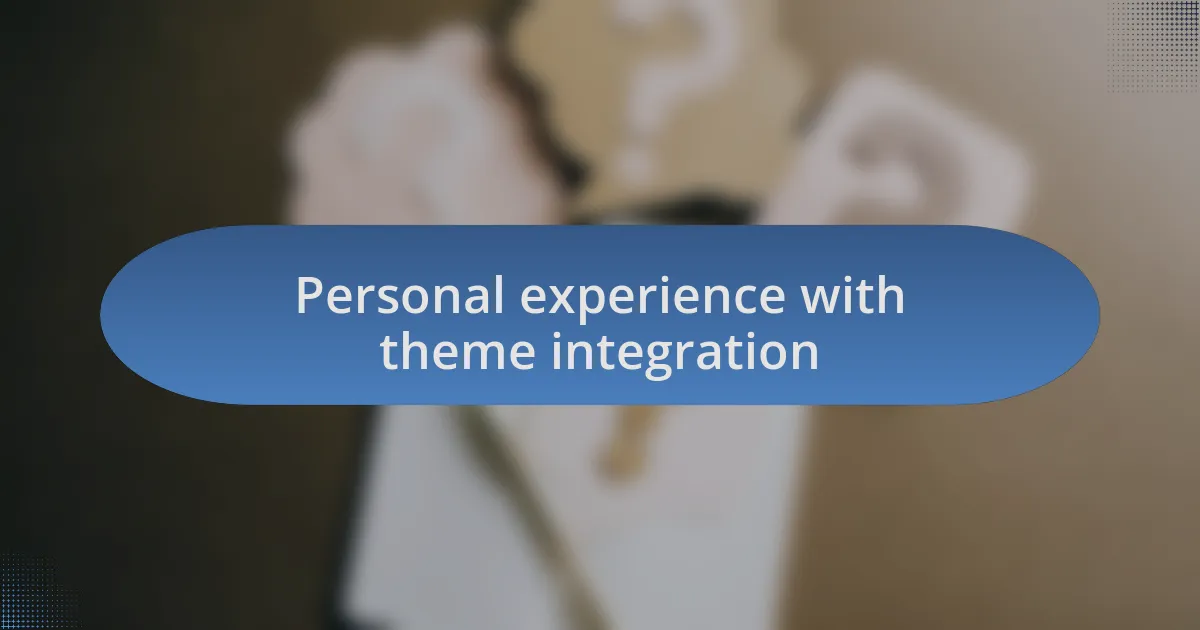 Personal experience with theme integration